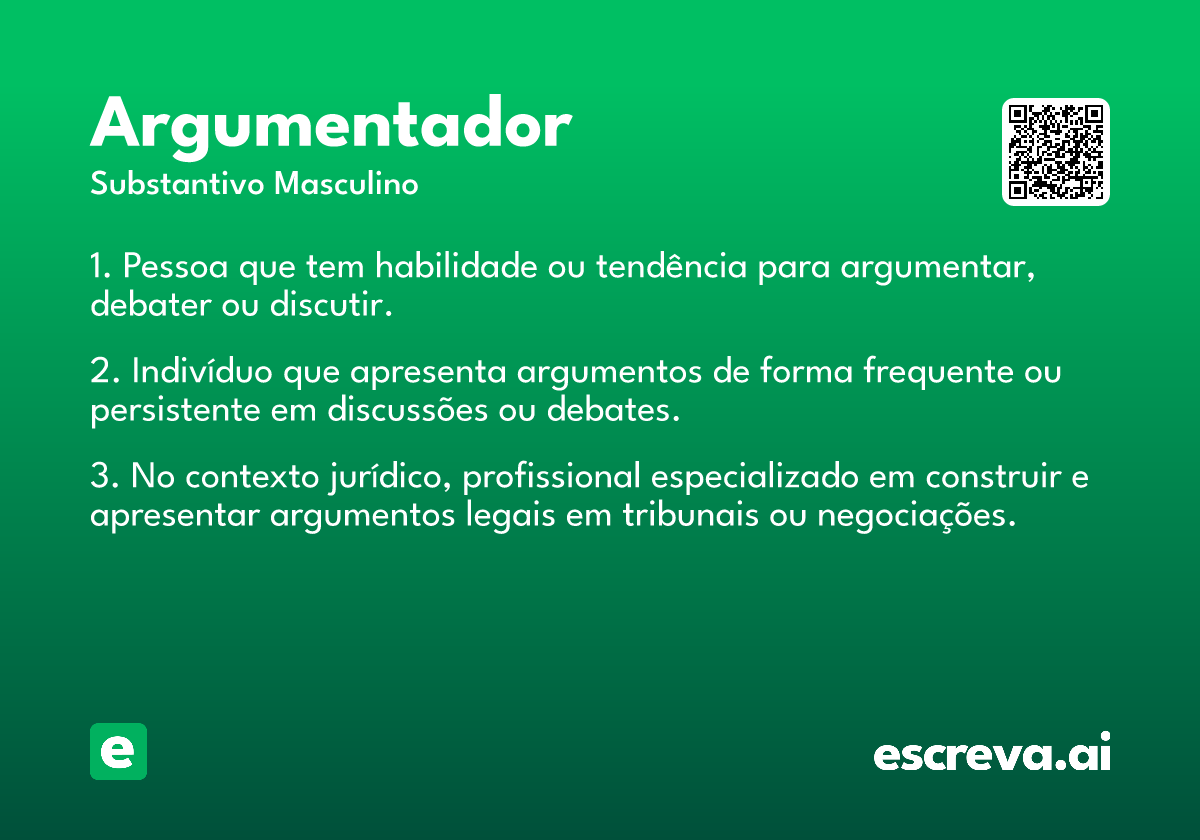 Argumentador
Substantivo Masculino

1. Pessoa que tem habilidade ou tendência para argumentar, debater ou discutir.

2. Indivíduo que apresenta argumentos de forma frequente ou persistente em discussões ou debates.

3. No contexto jurídico, profissional especializado em construir e apresentar argumentos legais em tribunais ou negociações.

e

escreva.ai